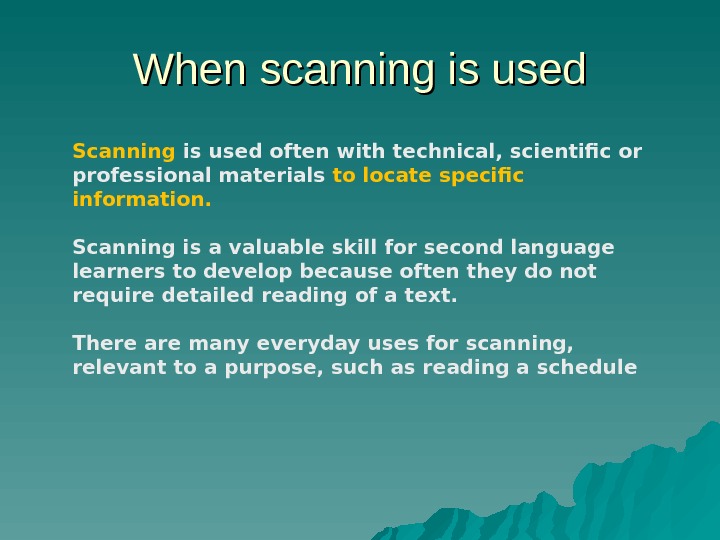 When scanning is used

Scanning is used often with technical, scientific or professional materials to locate specific information.

Scanning is a valuable skill for second language learners to develop because often they do not require detailed reading of a text.

There are many everyday uses for scanning, relevant to a purpose, such as reading a schedule